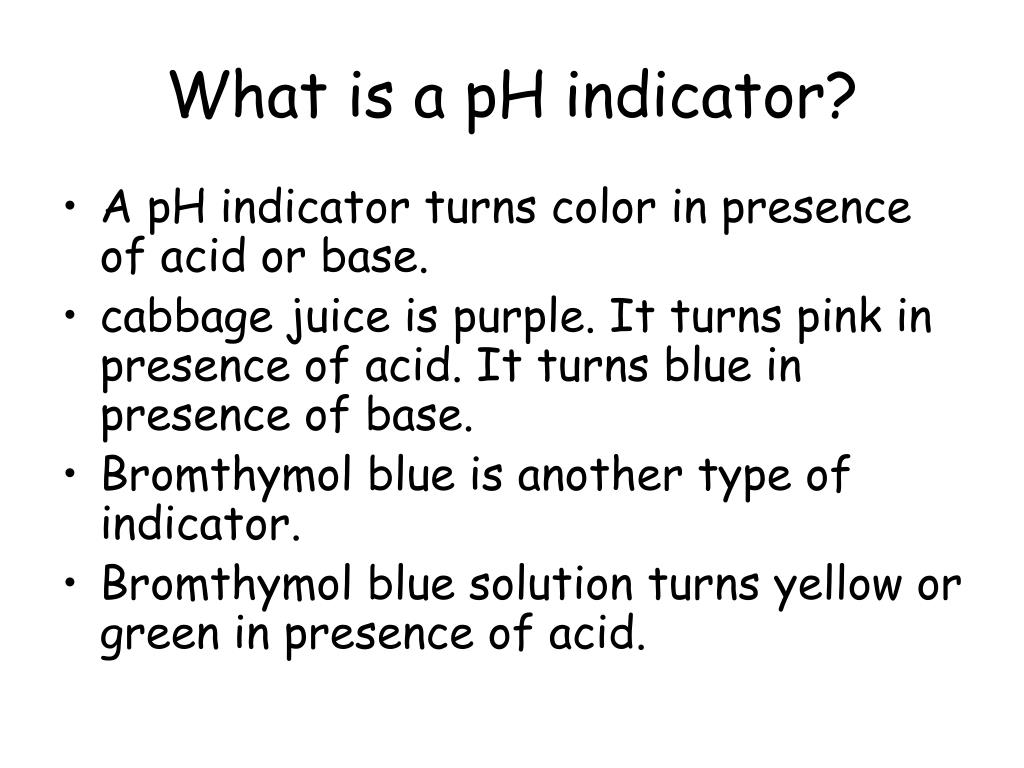 What is a pH indicator?

• A pH indicator turns color in presence of acid or base.
• cabbage juice is purple. It turns pink in presence of acid. It turns blue in presence of base.
• Bromthymol blue is another type of indicator.
• Bromthymol blue solution turns yellow or green in presence of acid.